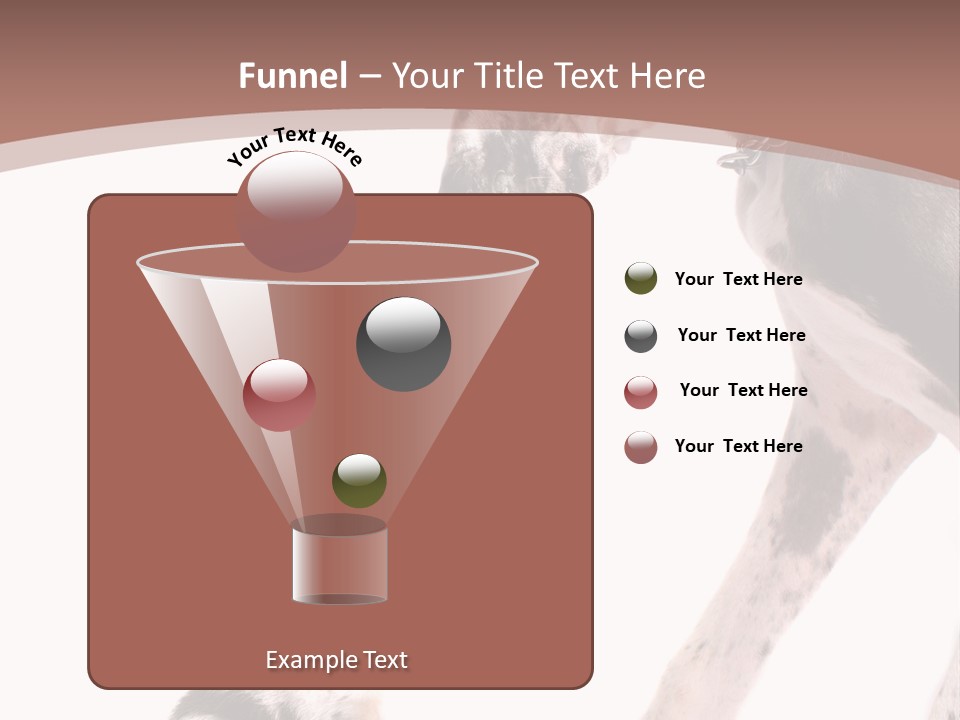 Funnel – Your Title Text Here

Your Text Here

Your Text Here

Your Text Here

Your Text Here

Your Text Here

Example Text